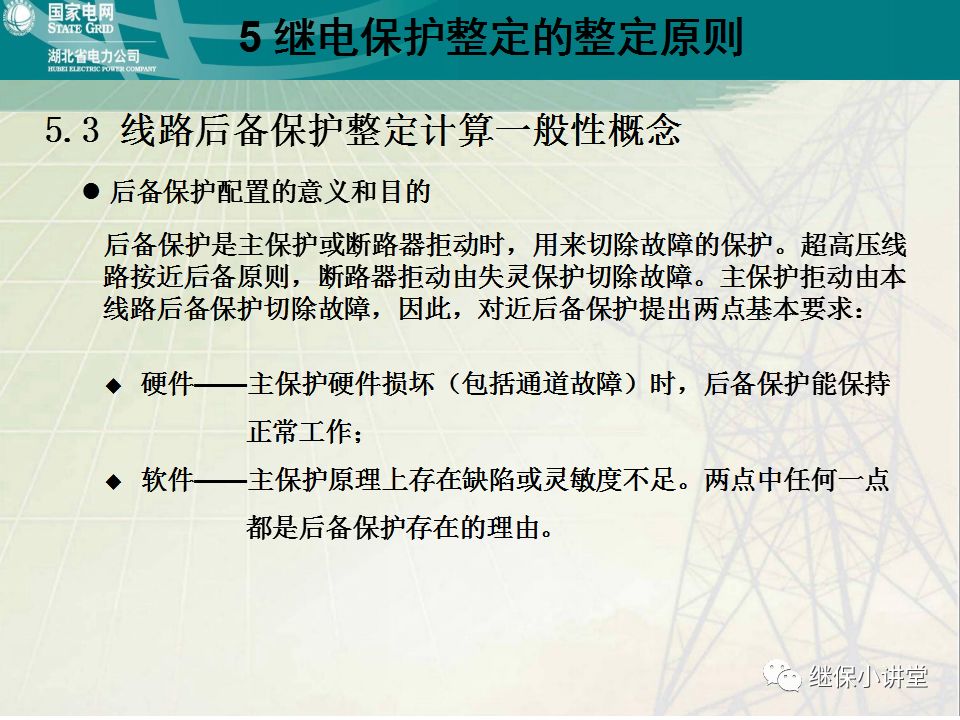 国家电网
STATE GRID
湖北省电力公司
HUBEI ELECTRIC POWER COMPANY

5 继电保护整定的整定原则

5.3 线路后备保护整定计算一般性概念

● 后备保护配置的意义和目的

后备保护是主保护或断路器拒动时，用来切除故障的保护。超高压线路按近后备原则，断路器拒动由失灵保护切除故障。主保护拒动由本线路后备保护切除故障，因此，对近后备保护提出两点基本要求：

◆ 硬件——主保护硬件损坏（包括通道故障）时，后备保护能保持正常工作；

◆ 软件——主保护原理上存在缺陷或灵敏度不足。两点中任何一点都是后备保护存在的理由。

继保小讲堂